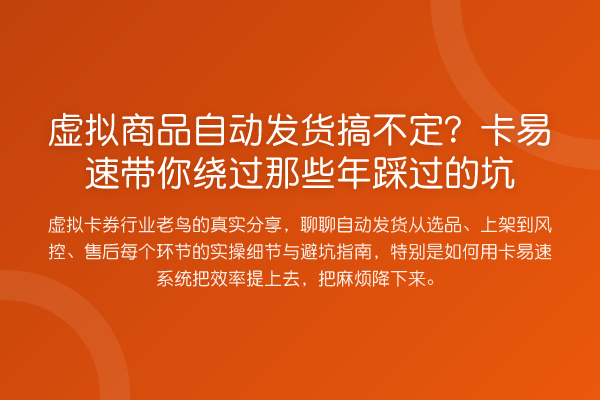 虚拟商品自动发货搞不定？卡易速带你绕过那些年踩过的坑

虚拟卡券行业老鸟的真实分享，聊聊自动发货从选品、上架到风控、售后每个环节的实操细节与避坑指南，特别是如何用卡易速系统把效率提上去，把麻烦降下来。